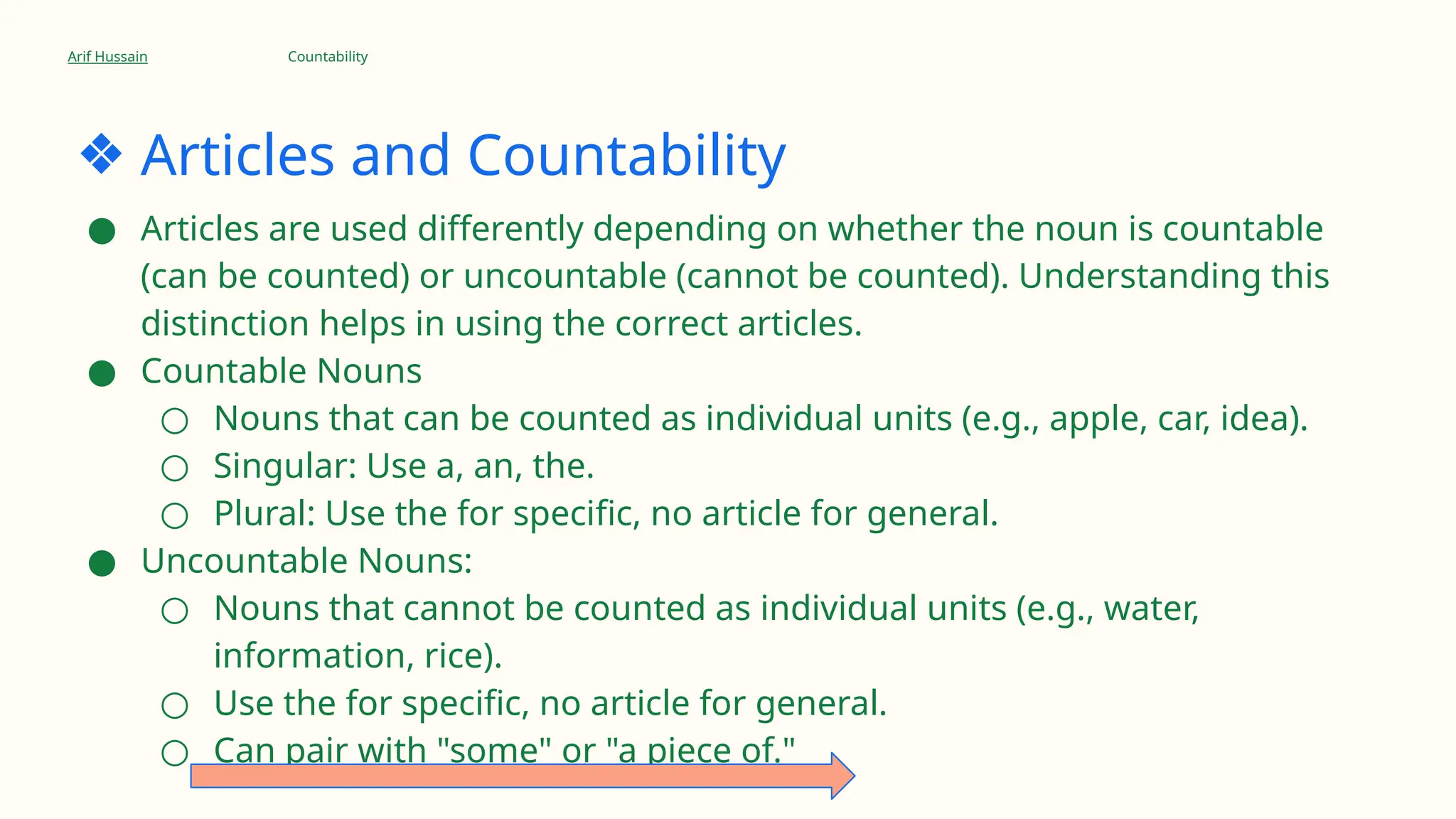 Arif Hussain Countability

❖ Articles and Countability

● Articles are used differently depending on whether the noun is countable (can be counted) or uncountable (cannot be counted). Understanding this distinction helps in using the correct articles.
● Countable Nouns
○ Nouns that can be counted as individual units (e.g., apple, car, idea).
○ Singular: Use a, an, the.
○ Plural: Use the for specific, no article for general.
● Uncountable Nouns:
○ Nouns that cannot be counted as individual units (e.g., water, information, rice).
○ Use the for specific, no article for general.
○ Can pair with "some" or "a piece of."